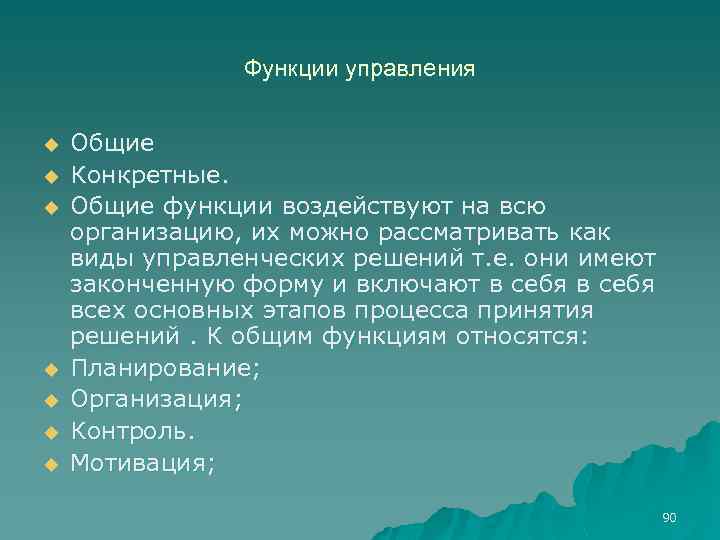 Функции управления

Общие

Конкретные.

Общие функции воздействуют на всю организацию, их можно рассматривать как виды управленческих решений т.е. они имеют законченную форму и включают в себя в себя всех основных этапов процесса принятия решений . К общим функциям относятся:

Планирование;

Организация;

Контроль.

Мотивация;

90